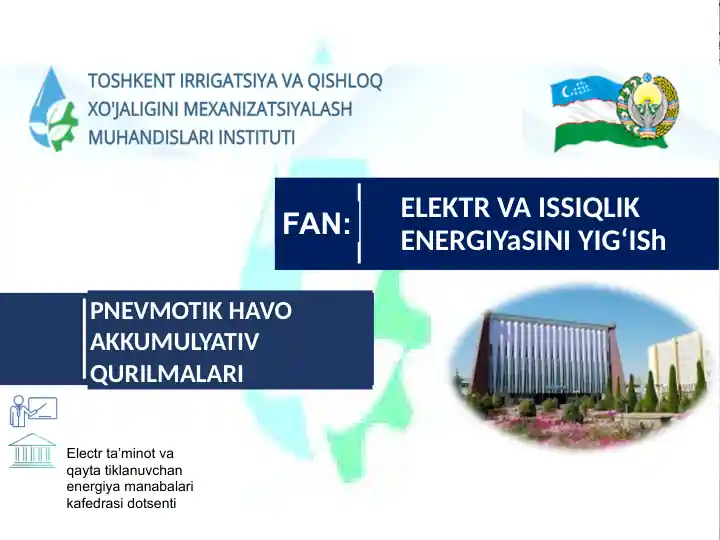 TOSHKENT IRRIGATSIYA VA QISHLOQ XO'JALIGINI MEXANIZATSIYALASH MUHANDISLARI INSTITUTI

FAN:

ELEKTR VA ISSIQLIK ENERGIYaSINI YIG‘ISh

PNEVMOTIK HAVO AKKUMULYATIV QURILMALARI

Electr ta’minot va qayta tiklanuvchan energiya manabalari kafedrasi dotsenti